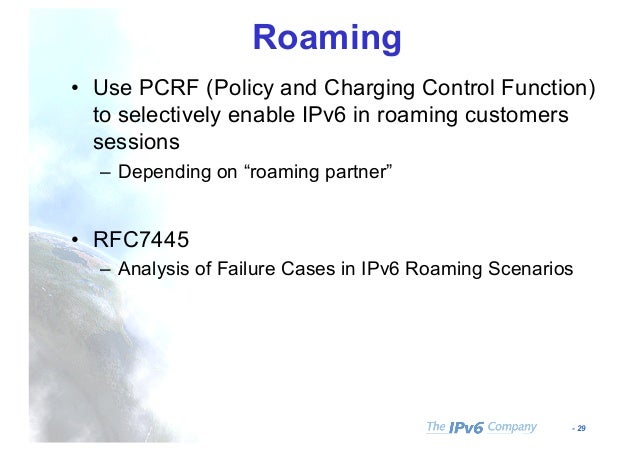 Roaming

• Use PCRF (Policy and Charging Control Function) to selectively enable IPv6 in roaming customers sessions

– Depending on “roaming partner”

• RFC7445

– Analysis of Failure Cases in IPv6 Roaming Scenarios

The IPv6 Company

- 29